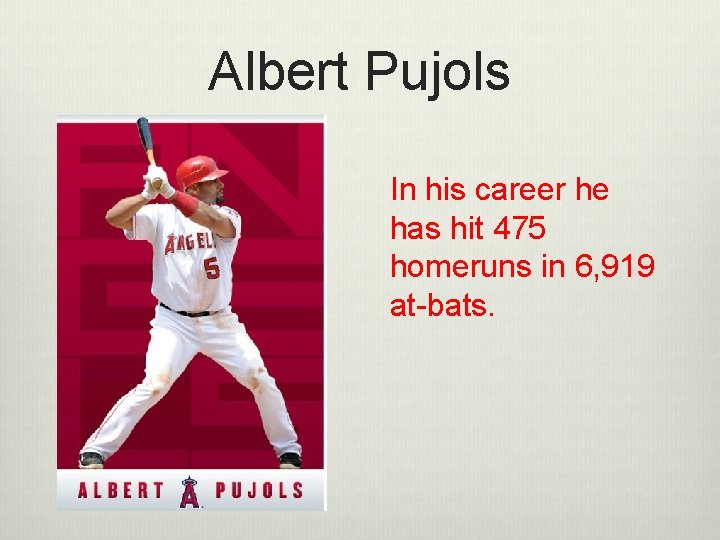 Albert Pujols

ANGELS
5

ALBERT A PUJOLS

In his career he has hit 475 homeruns in 6,919 at-bats.